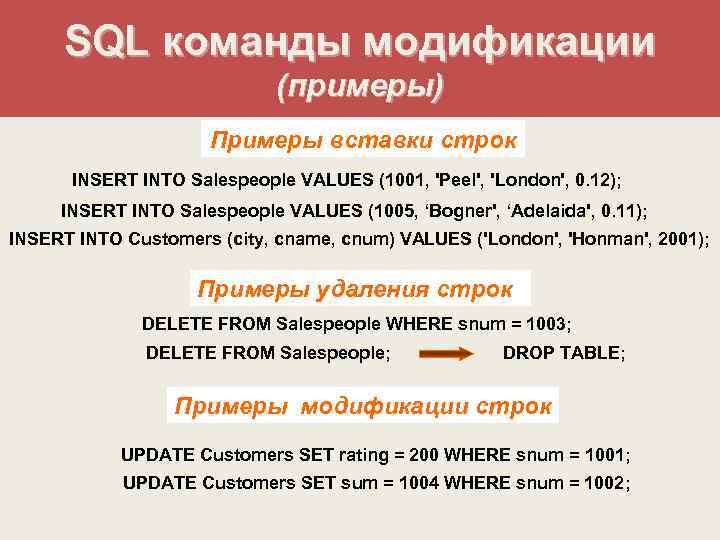 SQL команды модификации
(примеры)

Примеры вставки строк

INSERT INTO Salespeople VALUES (1001, 'Peel', 'London', 0.12);
INSERT INTO Salespeople VALUES (1005, ‘Bogner', ‘Adelaida', 0.11);
INSERT INTO Customers (city, cname, cnum) VALUES ('London', 'Honman', 2001);

Примеры удаления строк

DELETE FROM Salespeople WHERE snum = 1003;
DELETE FROM Salespeople; DROP TABLE;

Примеры модификации строк

UPDATE Customers SET rating = 200 WHERE snum = 1001;
UPDATE Customers SET sum = 1004 WHERE snum = 1002;